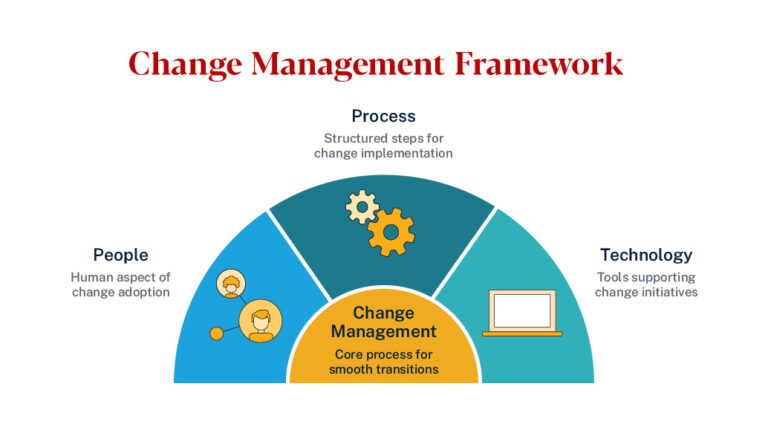 Change Management Framework

Process

Structured steps for change implementation

People

Human aspect of change adoption

Technology

Tools supporting change initiatives

Change Management

Core process for smooth transitions